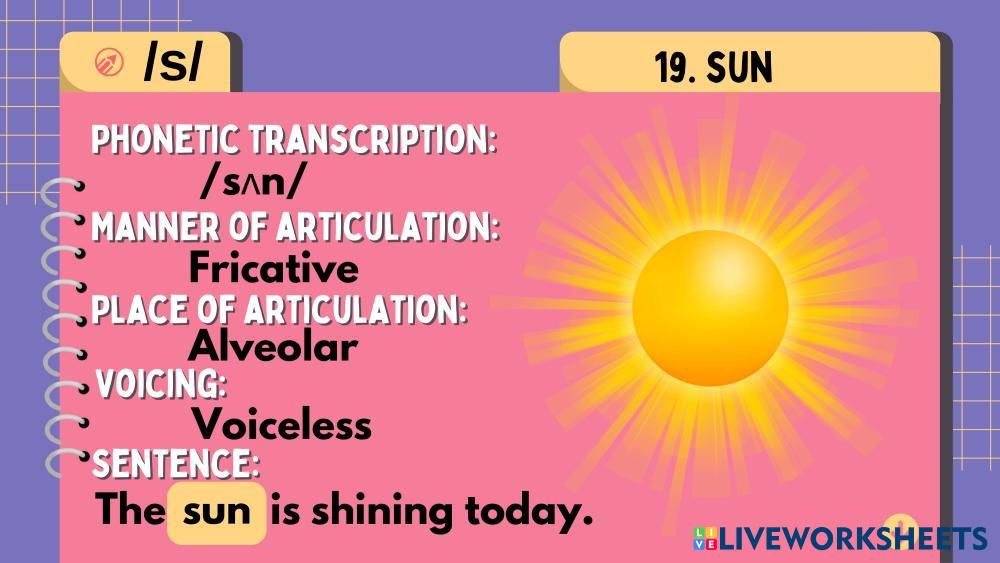 /s/

19. SUN

PHONETIC TRANSCRIPTION:
/sʌn/
MANNER OF ARTICULATION:
Fricative
PLACE OF ARTICULATION:
Alveolar
VOICING:
Voiceless
SENTENCE:
The sun is shining today.

LIVEWORKSHEETS